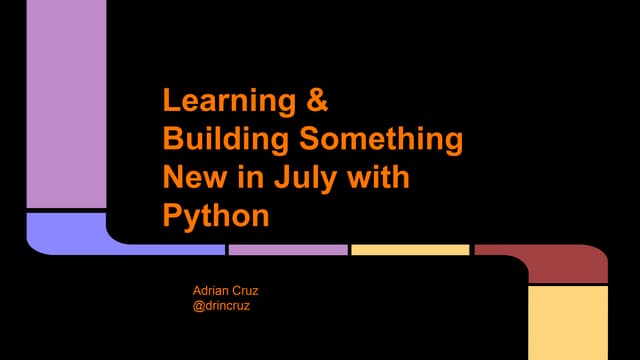 Learning & Building Something New in July with Python

Adrian Cruz
@drincruz